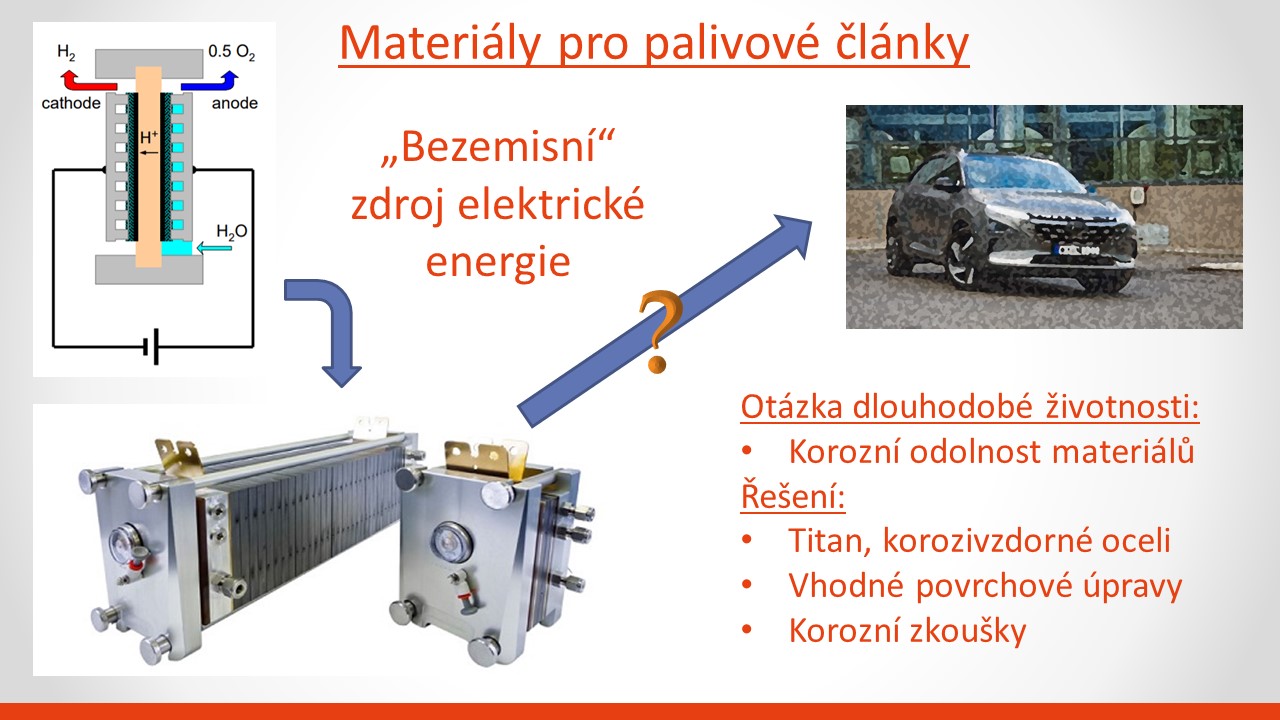 Materiály pro palivové články

$H_2$

$0.5\ O_2$

cathode

anode

$H^+$

$H_2O$

„Bezemisní“ zdroj elektrické energie

?

Otázka dlouhodobé životnosti:
• Korozní odolnost materiálů
Řešení:
• Titan, korozivzdorné oceli
• Vhodné povrchové úpravy
• Korozní zkoušky